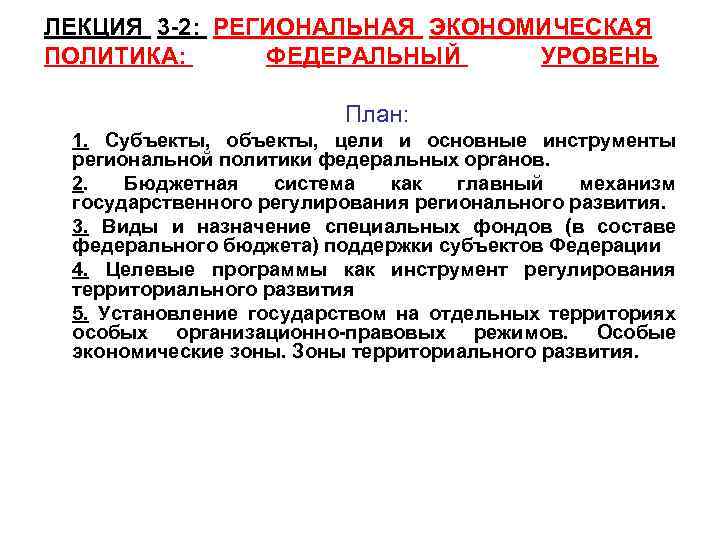 ЛЕКЦИЯ 3-2: РЕГИОНАЛЬНАЯ ЭКОНОМИЧЕСКАЯ ПОЛИТИКА: ФЕДЕРАЛЬНЫЙ УРОВЕНЬ

План:

1. Субъекты, объекты, цели и основные инструменты региональной политики федеральных органов.

2. Бюджетная система как главный механизм государственного регулирования регионального развития.

3. Виды и назначение специальных фондов (в составе федерального бюджета) поддержки субъектов Федерации

4. Целевые программы как инструмент регулирования территориального развития

5. Установление государством на отдельных территориях особых организационно-правовых режимов. Особые экономические зоны. Зоны территориального развития.